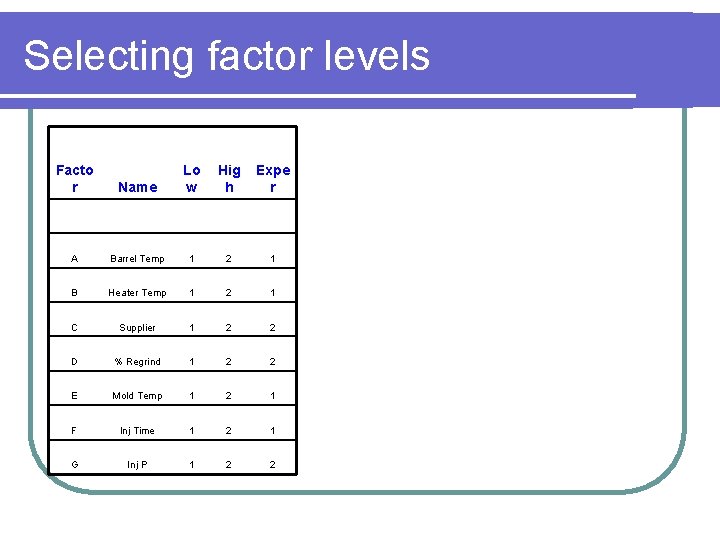 Selecting factor levels

| Factor | Name | Low | High | Exper |
|---|---|---|---|---|
| | | | | |
| A | Barrel Temp | 1 | 2 | 1 |
| B | Heater Temp | 1 | 2 | 1 |
| C | Supplier | 1 | 2 | 2 |
| D | % Regrind | 1 | 2 | 2 |
| E | Mold Temp | 1 | 2 | 1 |
| F | Inj Time | 1 | 2 | 1 |
| G | Inj P | 1 | 2 | 2 |